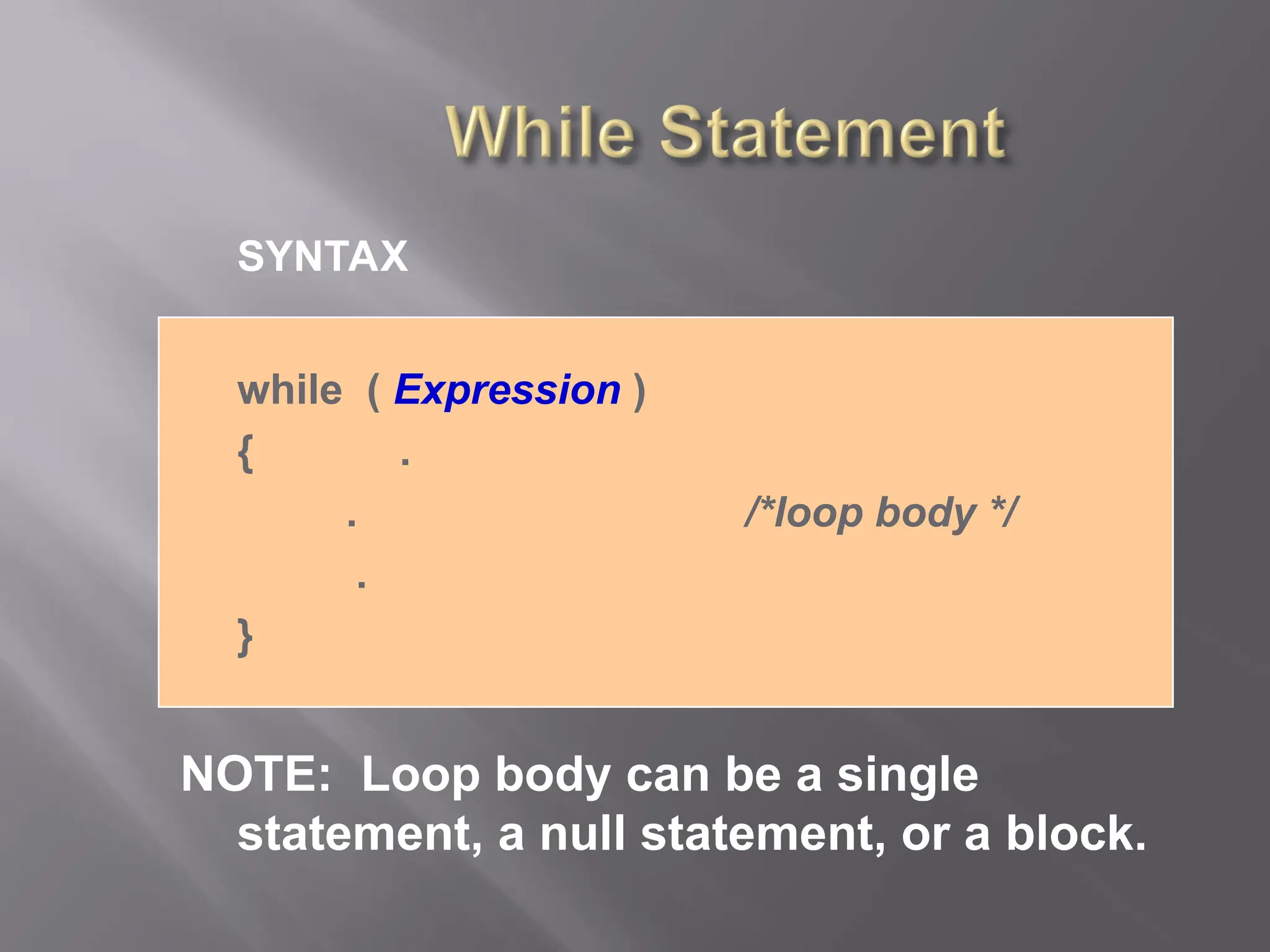 While Statement

SYNTAX

while ( Expression )
{ .
. /*loop body */
.
}

NOTE: Loop body can be a single statement, a null statement, or a block.